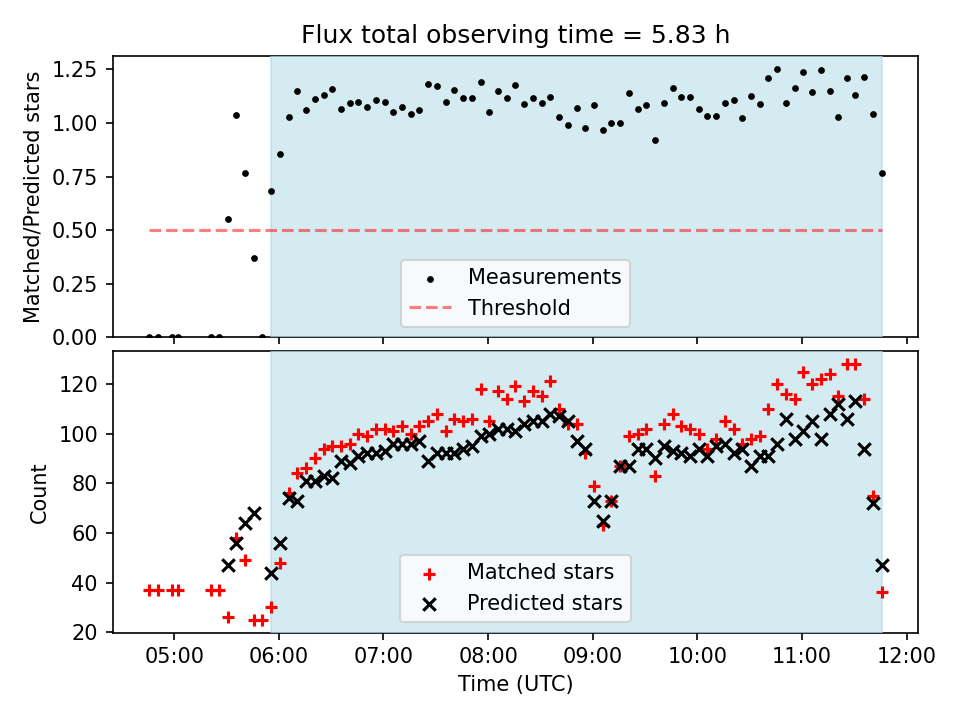 Flux total observing time = 5.83 h

Matched/Predicted stars

1.25
1.00
0.75
0.50
0.25
0.00

Measurements
Threshold

Count

120
100
80
60
40
20

Matched stars
Predicted stars

05:00
06:00
07:00
08:00
09:00
10:00
11:00
12:00

Time (UTC)